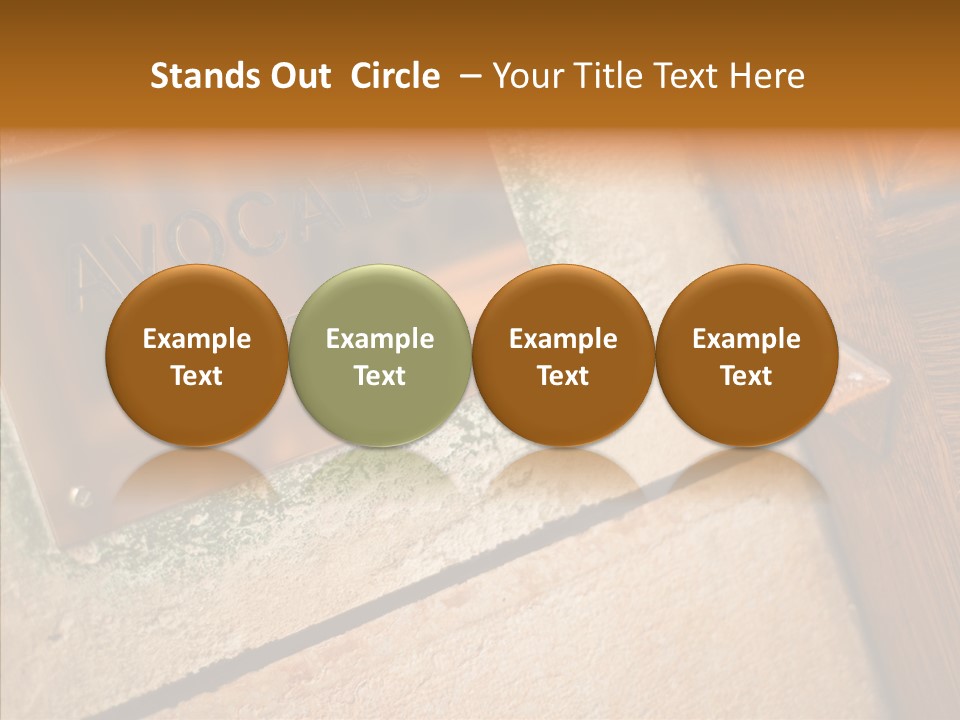 Stands Out Circle – Your Title Text Here

AVOCATS

Example Text

Example Text

Example Text

Example Text